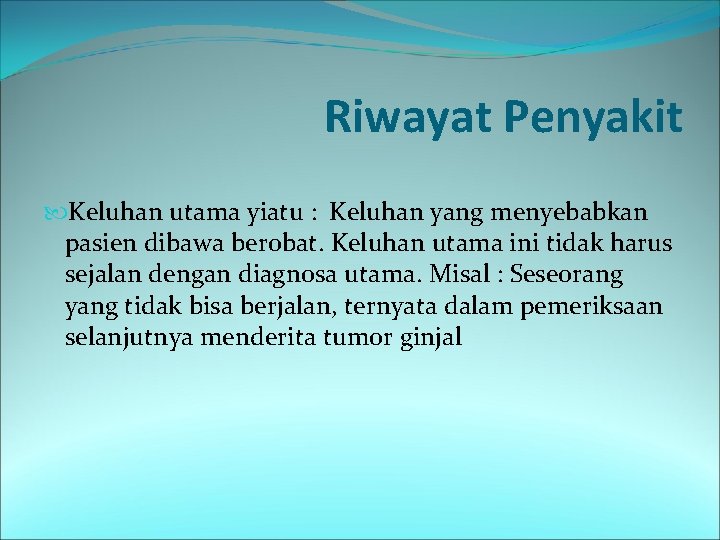 Riwayat Penyakit

Keluhan utama yiatu : Keluhan yang menyebabkan pasien dibawa berobat. Keluhan utama ini tidak harus sejalan dengan diagnosa utama. Misal : Seseorang yang tidak bisa berjalan, ternyata dalam pemeriksaan selanjutnya menderita tumor ginjal